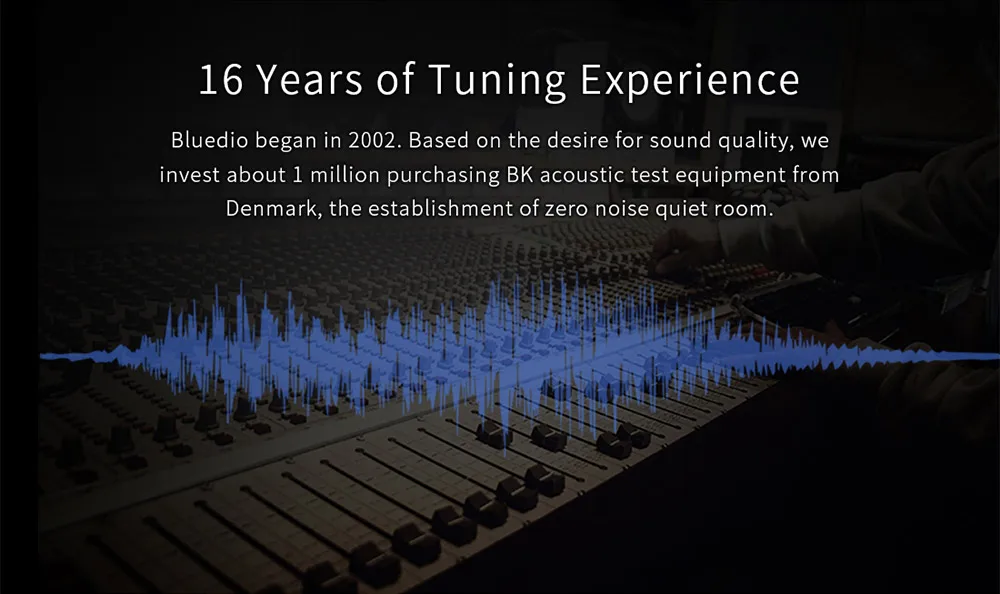 16 Years of Tuning Experience

Bluedio began in 2002. Based on the desire for sound quality, we invest about 1 million purchasing BK acoustic test equipment from Denmark, the establishment of zero noise quiet room.